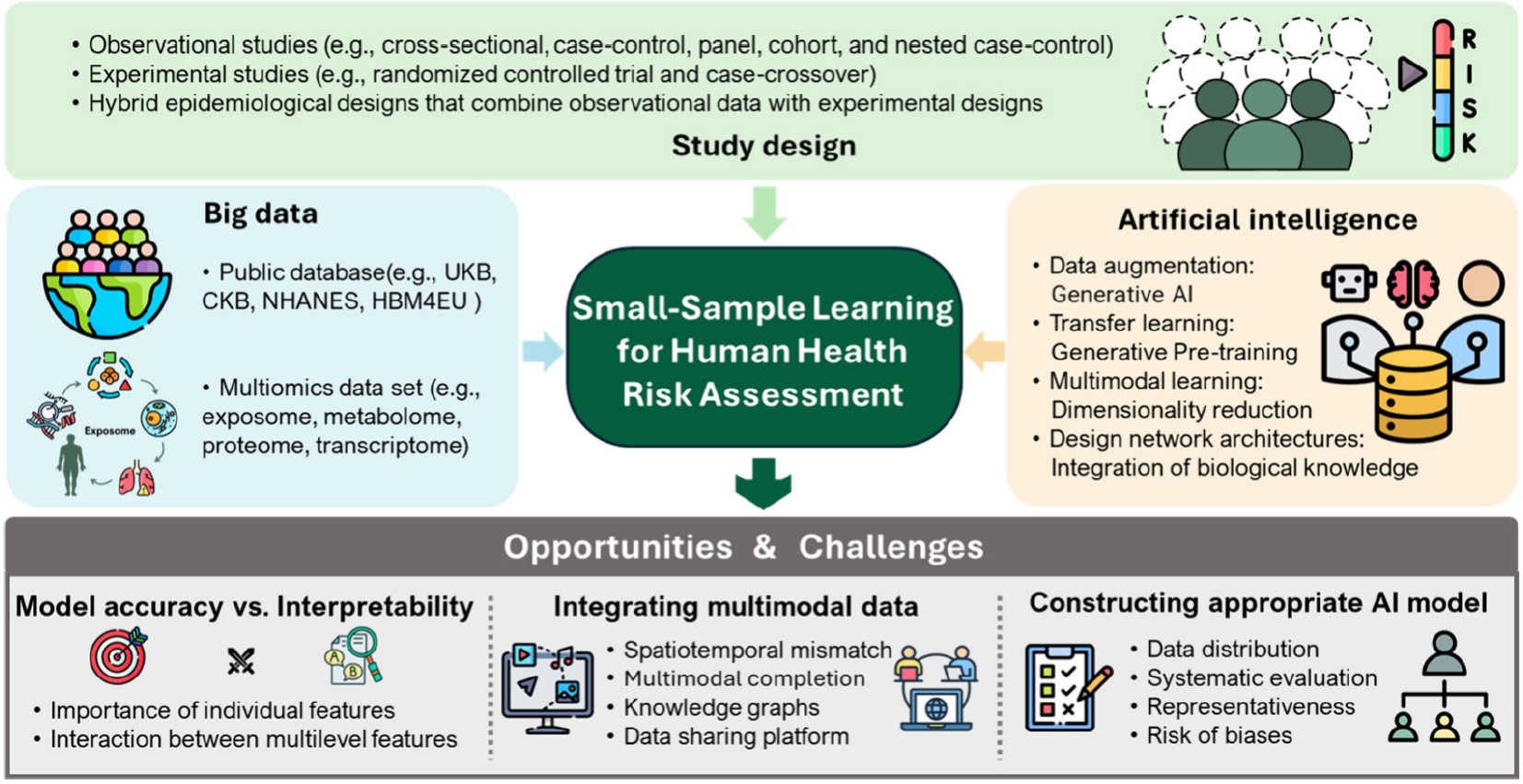 • Observational studies (e.g., cross-sectional, case-control, panel, cohort, and nested case-control)
• Experimental studies (e.g., randomized controlled trial and case-crossover)
• Hybrid epidemiological designs that combine observational data with experimental designs

Study design

R
I
S
K

Big data

• Public database(e.g., UKB, CKB, NHANES, HBM4EU )

Exposome

• Multiomics data set (e.g., exposome, metabolome, proteome, transcriptome)

Small-Sample Learning for Human Health Risk Assessment

Artificial intelligence

• Data augmentation: Generative AI
• Transfer learning: Generative Pre-training
• Multimodal learning: Dimensionality reduction
• Design network architectures: Integration of biological knowledge

Opportunities & Challenges

Model accuracy vs. Interpretability

A
B

• Importance of individual features
• Interaction between multilevel features

Integrating multimodal data

• Spatiotemporal mismatch
• Multimodal completion
• Knowledge graphs
• Data sharing platform

Constructing appropriate AI model

• Data distribution
• Systematic evaluation
• Representativeness
• Risk of biases